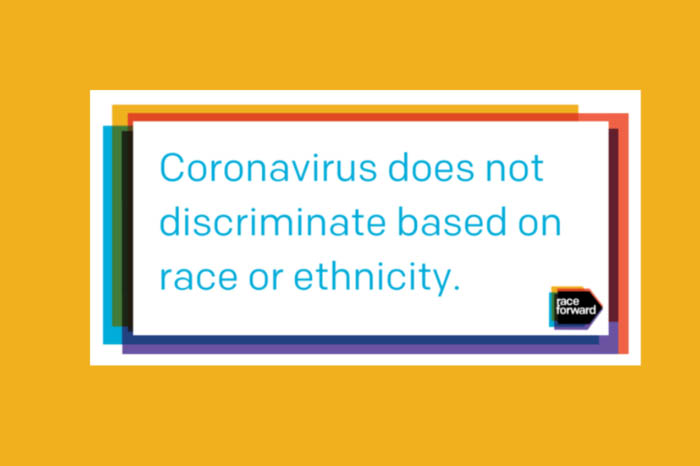 Coronavirus does not discriminate based on race or ethnicity.

race
forward